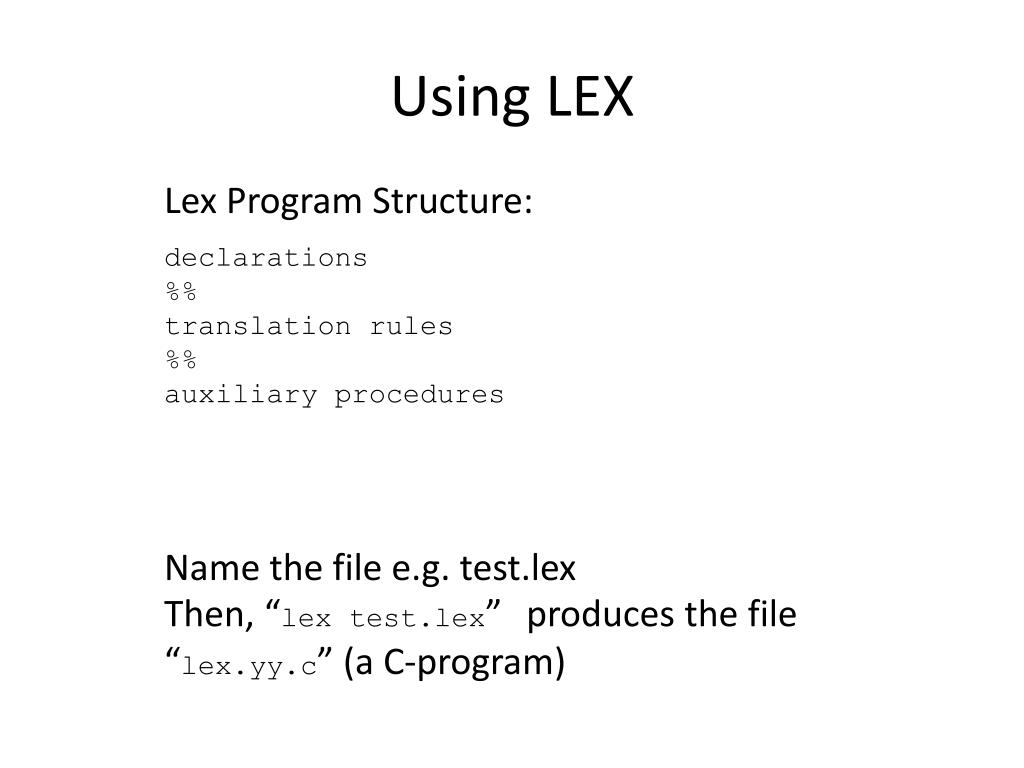 Using LEX

Lex Program Structure:

declarations
%%
translation rules
%%
auxiliary procedures

Name the file e.g. test.lex
Then, “lex test.lex” produces the file “lex.yy.c” (a C-program)